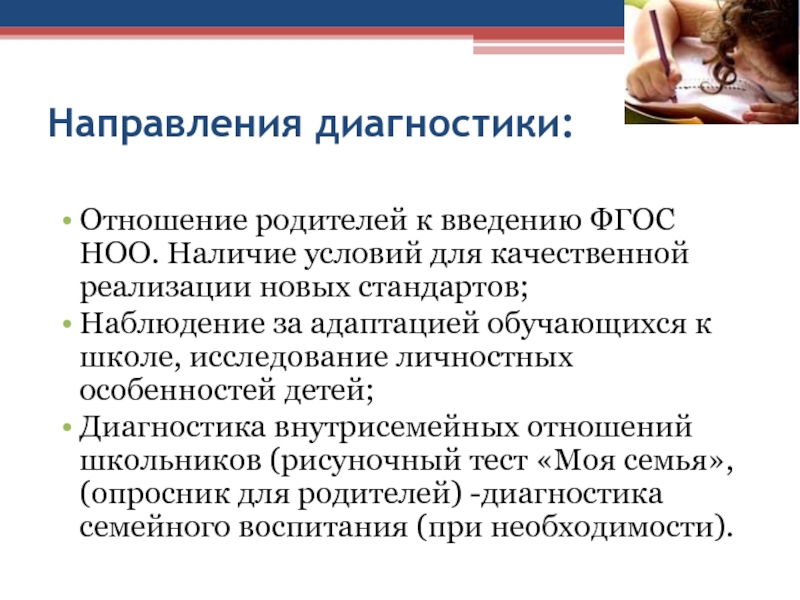 Направления диагностики:

• Отношение родителей к введению ФГОС НОО. Наличие условий для качественной реализации новых стандартов;
• Наблюдение за адаптацией обучающихся к школе, исследование личностных особенностей детей;
• Диагностика внутрисемейных отношений школьников (рисуночный тест «Моя семья», (опросник для родителей) -диагностика семейного воспитания (при необходимости).